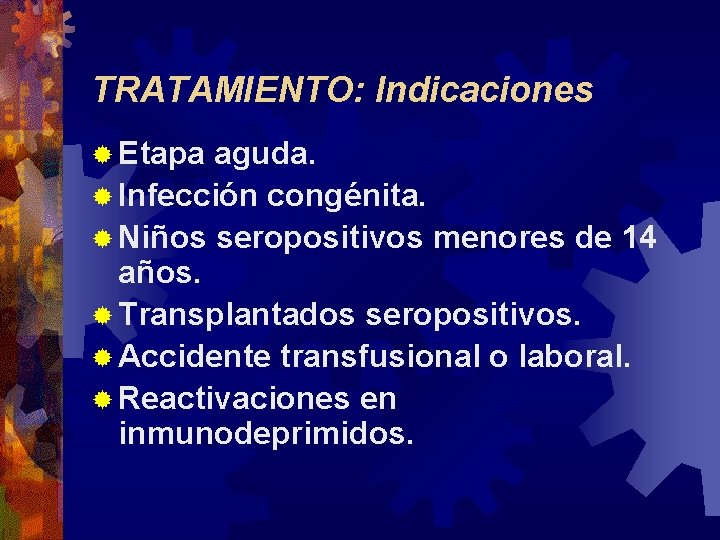 TRATAMIENTO: Indicaciones

Etapa aguda.
Infección congénita.
Niños seropositivos menores de 14 años.
Transplantados seropositivos.
Accidente transfusional o laboral.
Reactivaciones en inmunodeprimidos.